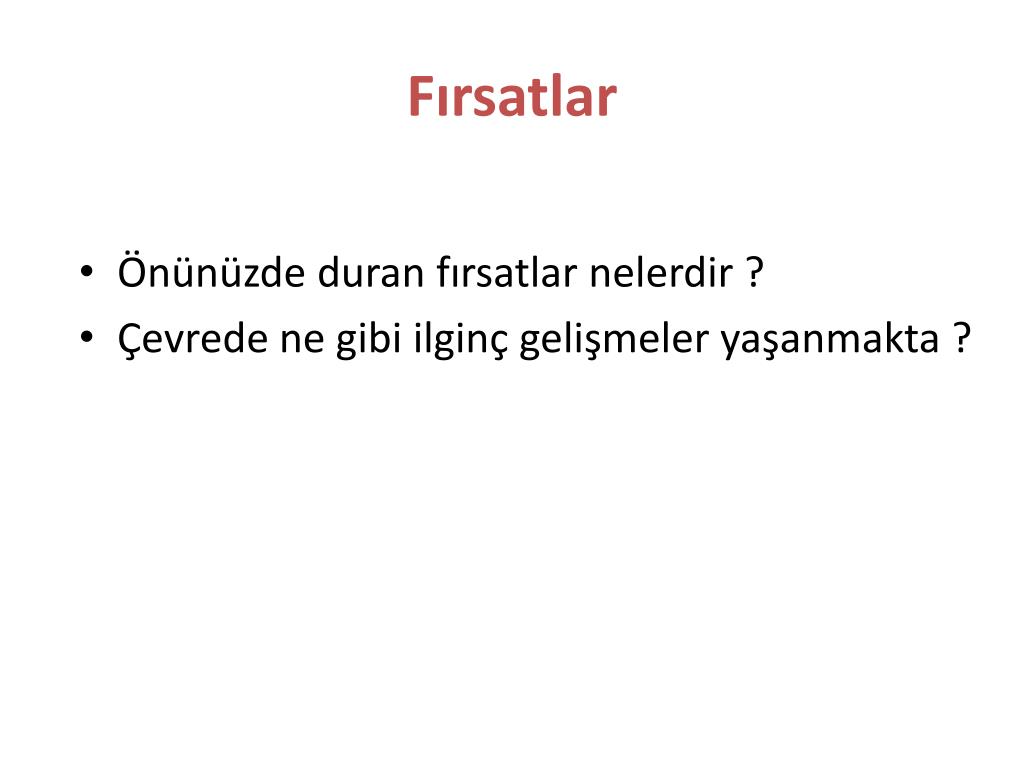 Fırsatlar

• Önünüzde duran fırsatlar nelerdir ?
• Çevrede ne gibi ilginç gelişmeler yaşanmakta ?